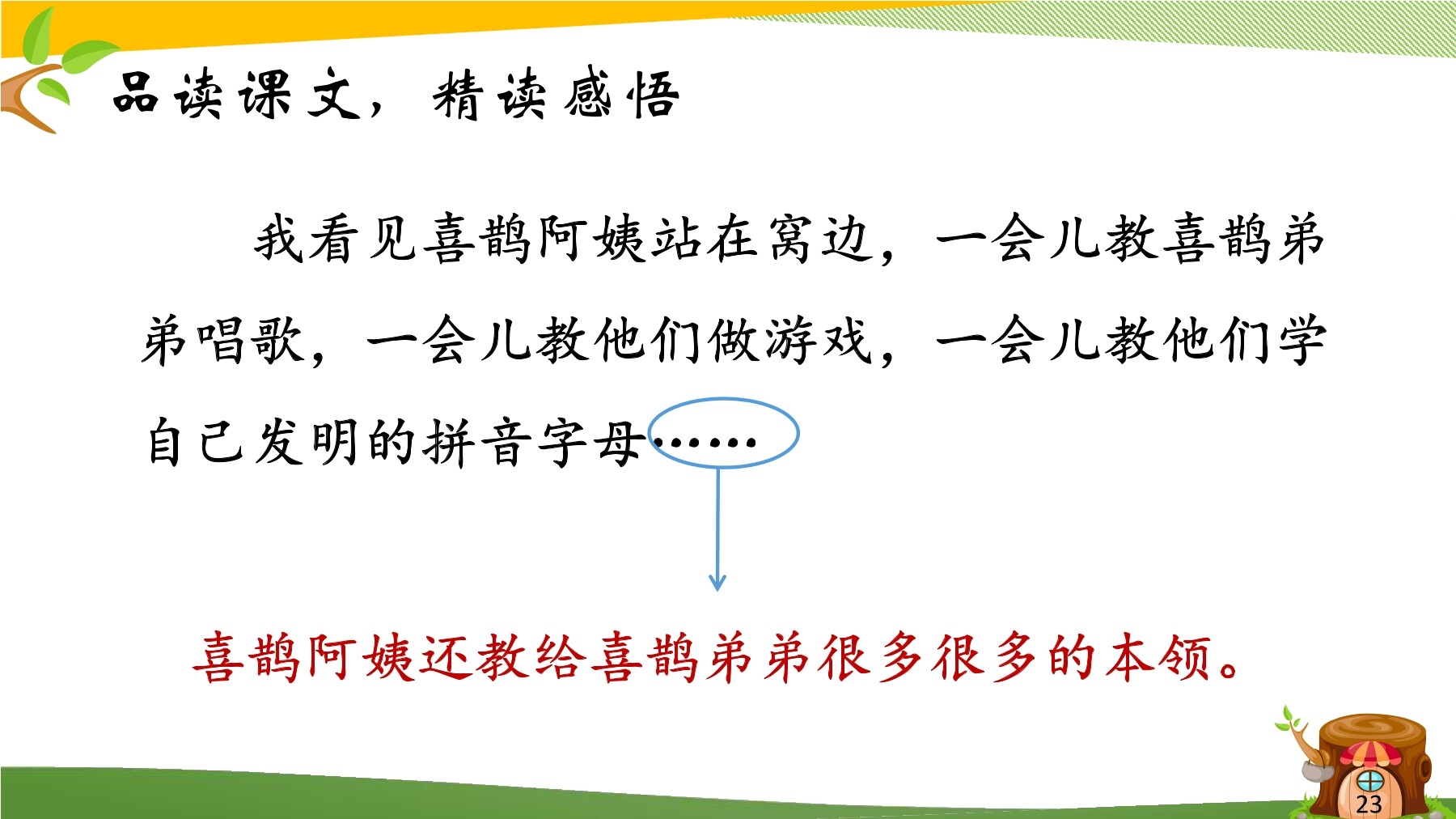 品读课文，精读感悟

我看见喜鹊阿姨站在窝边，一会儿教喜鹊弟弟唱歌，一会儿教他们做游戏，一会儿教他们学自己发明的拼音字母……

喜鹊阿姨还教给喜鹊弟弟很多很多的本领。

23